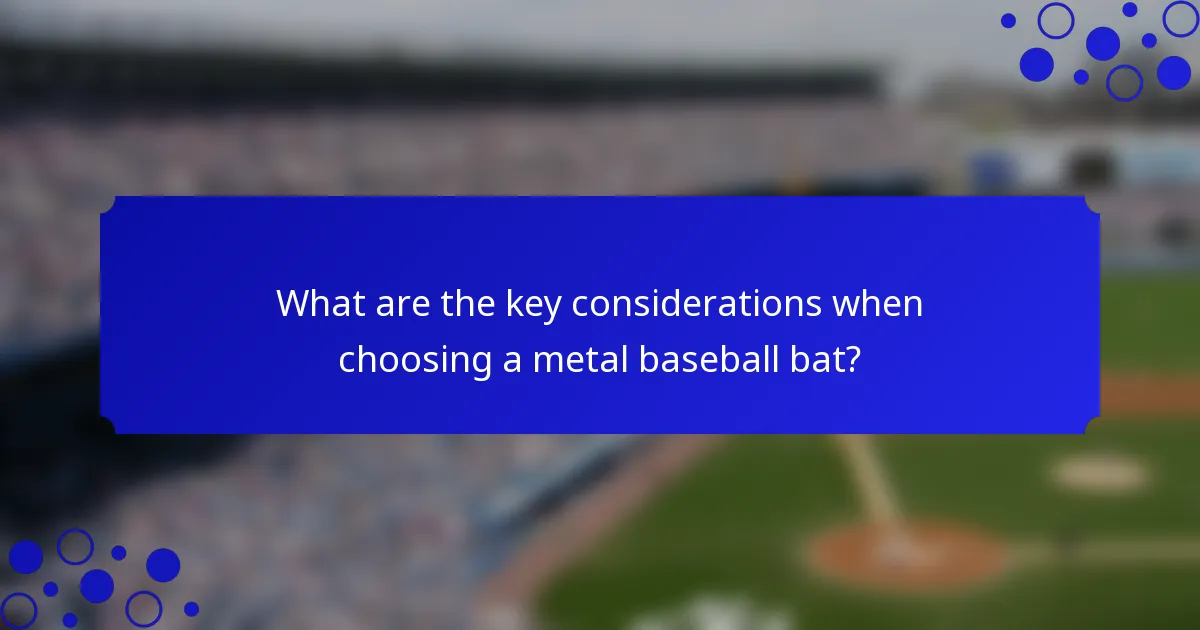 What are the key considerations when choosing a metal baseball bat?